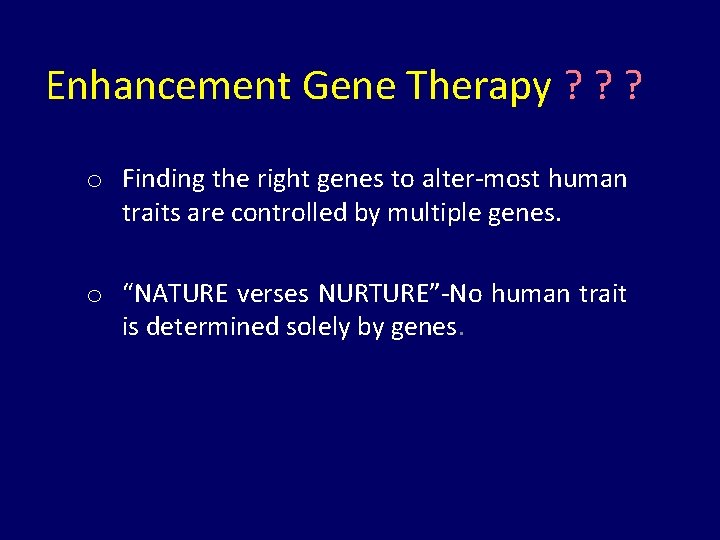 Enhancement Gene Therapy ? ? ?

o Finding the right genes to alter-most human traits are controlled by multiple genes.

o “NATURE verses NURTURE”-No human trait is determined solely by genes.